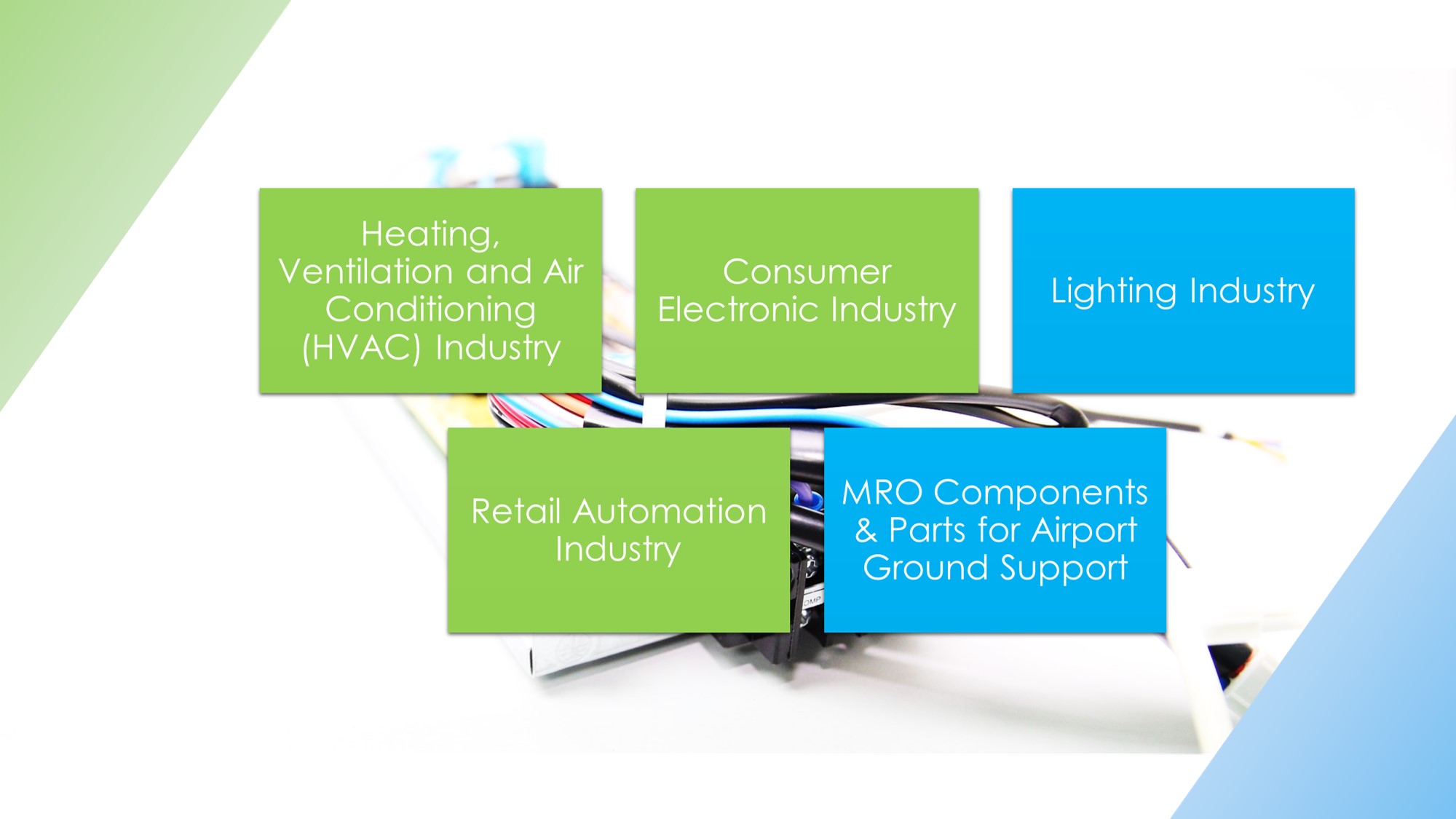 Heating, Ventilation and Air Conditioning (HVAC) Industry

Consumer Electronic Industry

Lighting Industry

Retail Automation Industry

MRO Components & Parts for Airport Ground Support